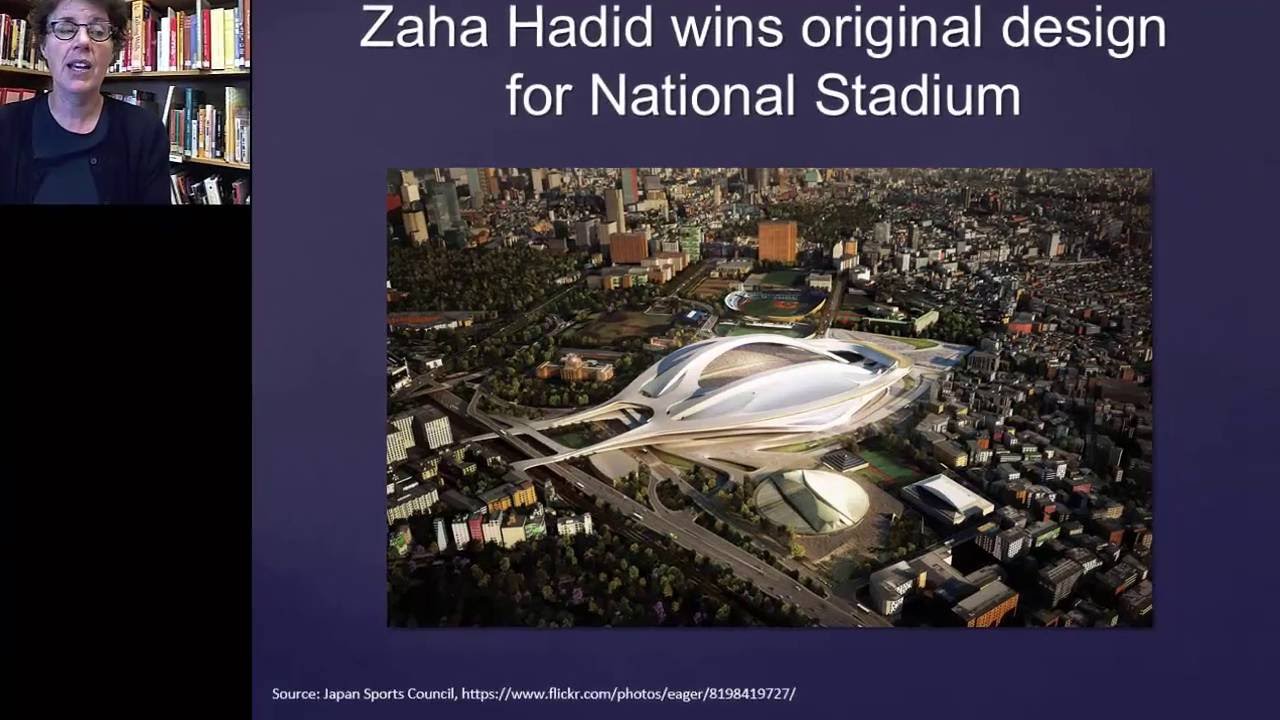 Zaha Hadid wins original design for National Stadium

Source: Japan Sports Council, https://www.flickr.com/photos/eager/8198419727/